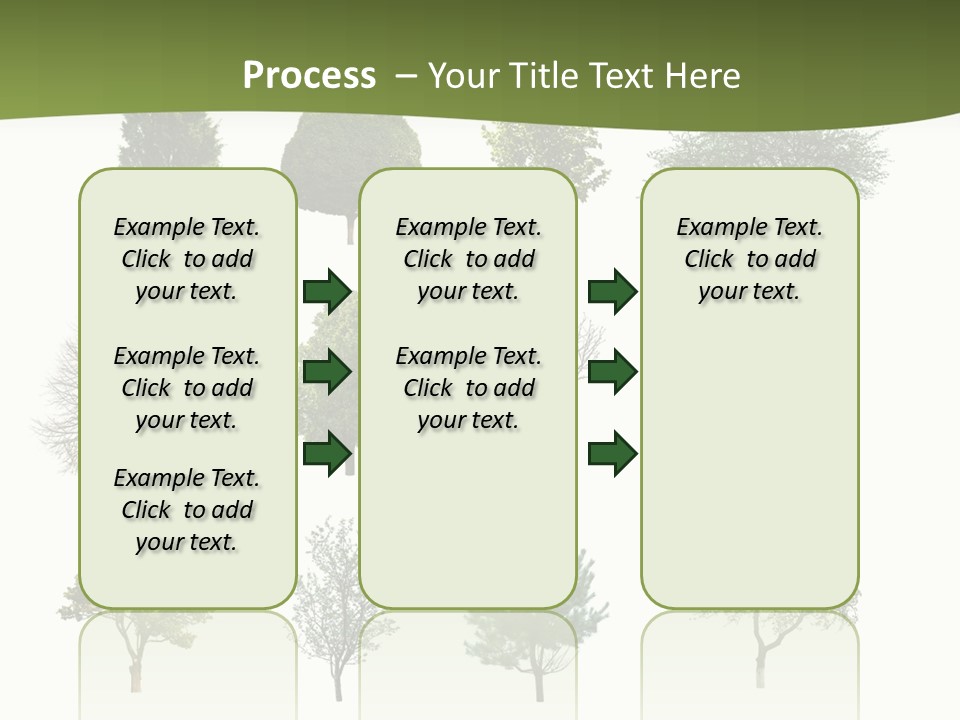 Process – Your Title Text Here

Example Text. Click to add your text.

Example Text. Click to add your text.

Example Text. Click to add your text.

Example Text. Click to add your text.

Example Text. Click to add your text.

Example Text. Click to add your text.